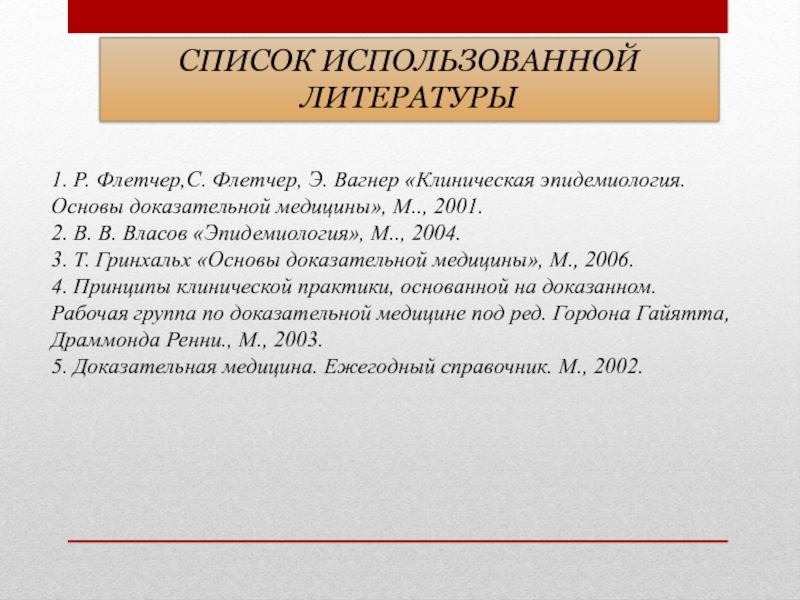 СПИСОК ИСПОЛЬЗОВАННОЙ ЛИТЕРАТУРЫ

1. Р. Флетчер,С. Флетчер, Э. Вагнер «Клиническая эпидемиология. Основы доказательной медицины», М.., 2001.
2. В. В. Власов «Эпидемиология», М.., 2004.
3. Т. Гринхальх «Основы доказательной медицины», М., 2006.
4. Принципы клинической практики, основанной на доказанном. Рабочая группа по доказательной медицине под ред. Гордона Гайятта, Драммонда Ренни., М., 2003.
5. Доказательная медицина. Ежегодный справочник. М., 2002.